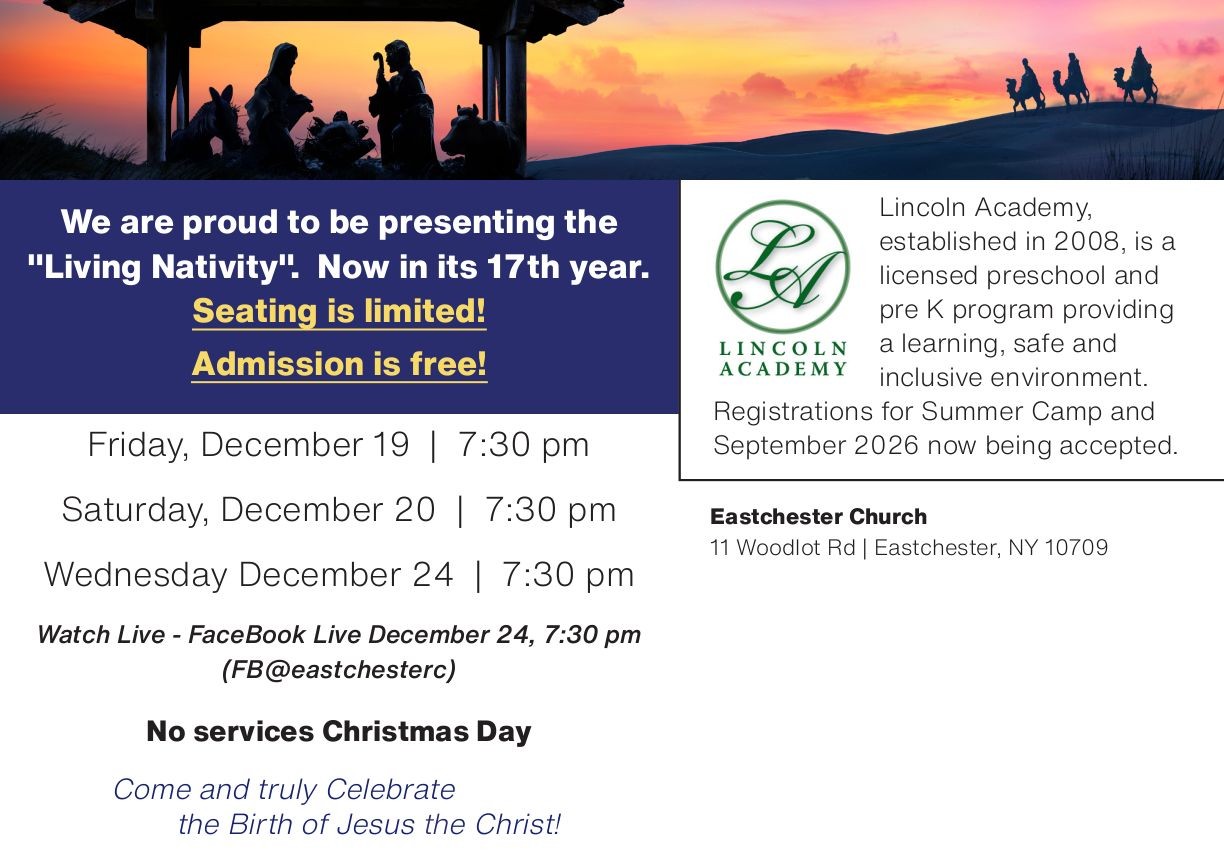 We are proud to be presenting the "Living Nativity". Now in its 17th year.
Seating is limited!
Admission is free!

Friday, December 19 | 7:30 pm

Saturday, December 20 | 7:30 pm

Wednesday December 24 | 7:30 pm

Watch Live - FaceBook Live December 24, 7:30 pm (FB@eastchesterc)

No services Christmas Day

Come and truly Celebrate the Birth of Jesus the Christ!

LA
LINCOLN ACADEMY

Lincoln Academy, established in 2008, is a licensed preschool and pre K program providing a learning, safe and inclusive environment. Registrations for Summer Camp and September 2026 now being accepted.

Eastchester Church
11 Woodlot Rd | Eastchester, NY 10709